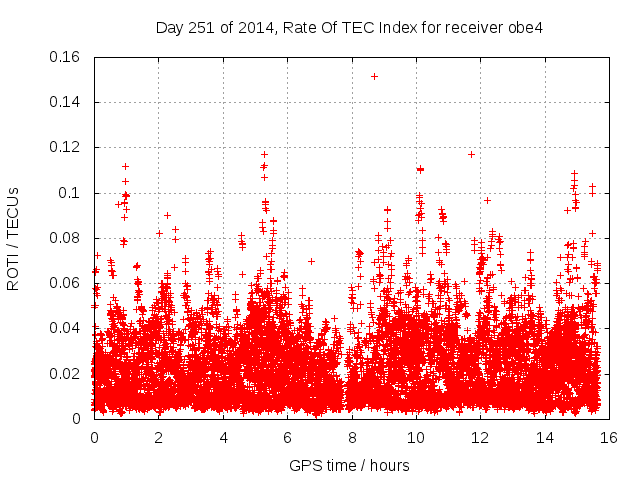 Day 251 of 2014, Rate Of TEC Index for receiver obe4

ROTI / TECUs

0.16
0.14
0.12
0.1
0.08
0.06
0.04
0.02
0

0 2 4 6 8 10 12 14 16

GPS time / hours